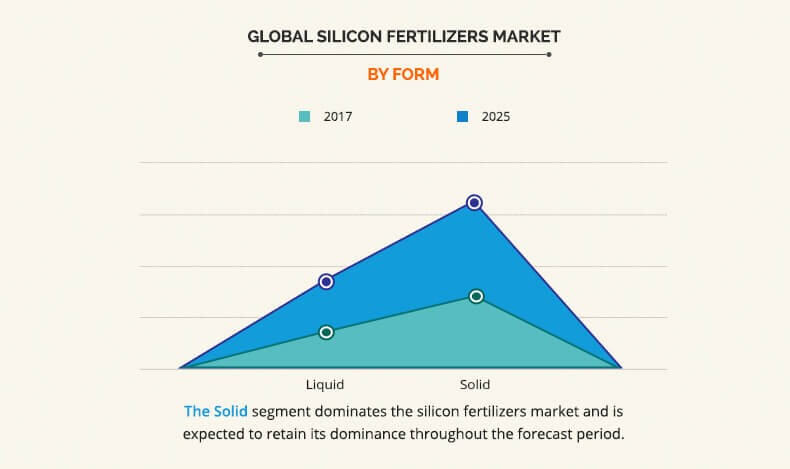 GLOBAL SILICON FERTILIZERS MARKET

BY FORM

2017
2025

Liquid
Solid

The Solid segment dominates the silicon fertilizers market and is expected to retain its dominance throughout the forecast period.